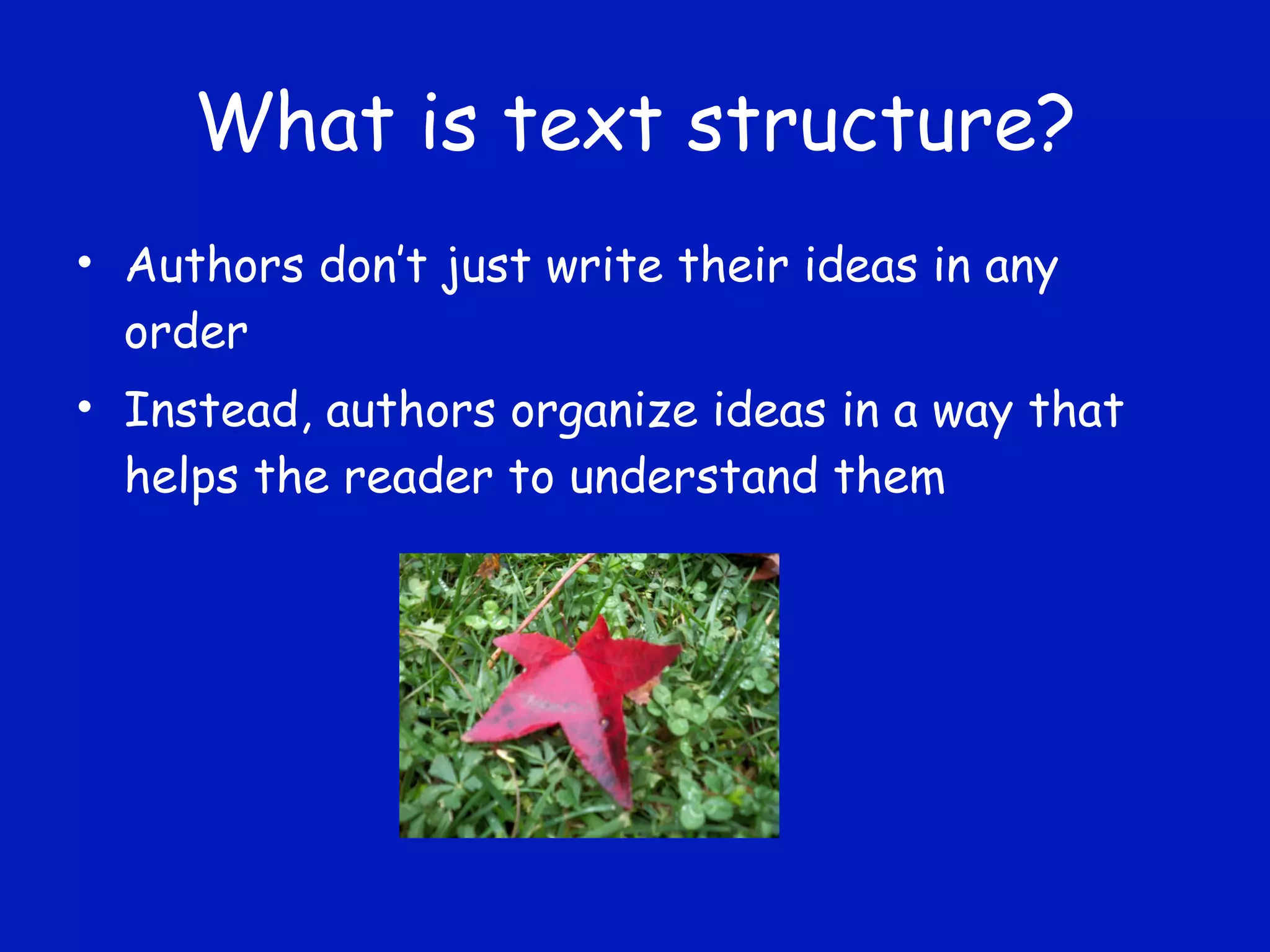 What is text structure?

• Authors don't just write their ideas in any order

• Instead, authors organize ideas in a way that helps the reader to understand them